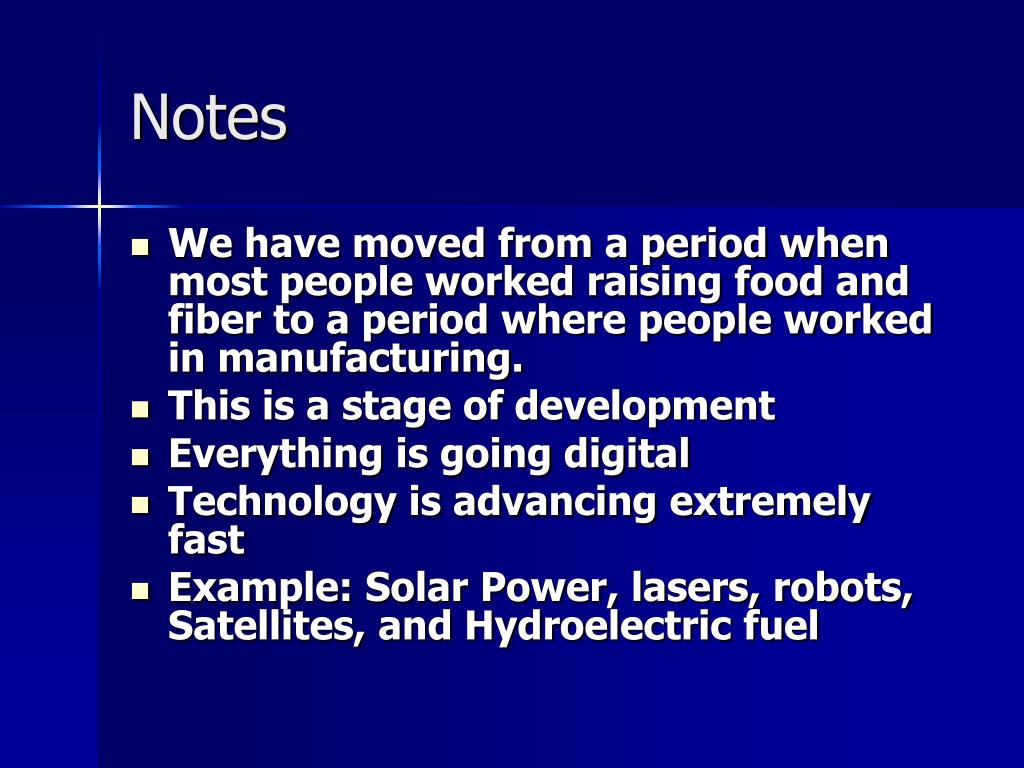 Notes

- We have moved from a period when most people worked raising food and fiber to a period where people worked in manufacturing.
- This is a stage of development
- Everything is going digital
- Technology is advancing extremely fast
- Example: Solar Power, lasers, robots, Satellites, and Hydroelectric fuel